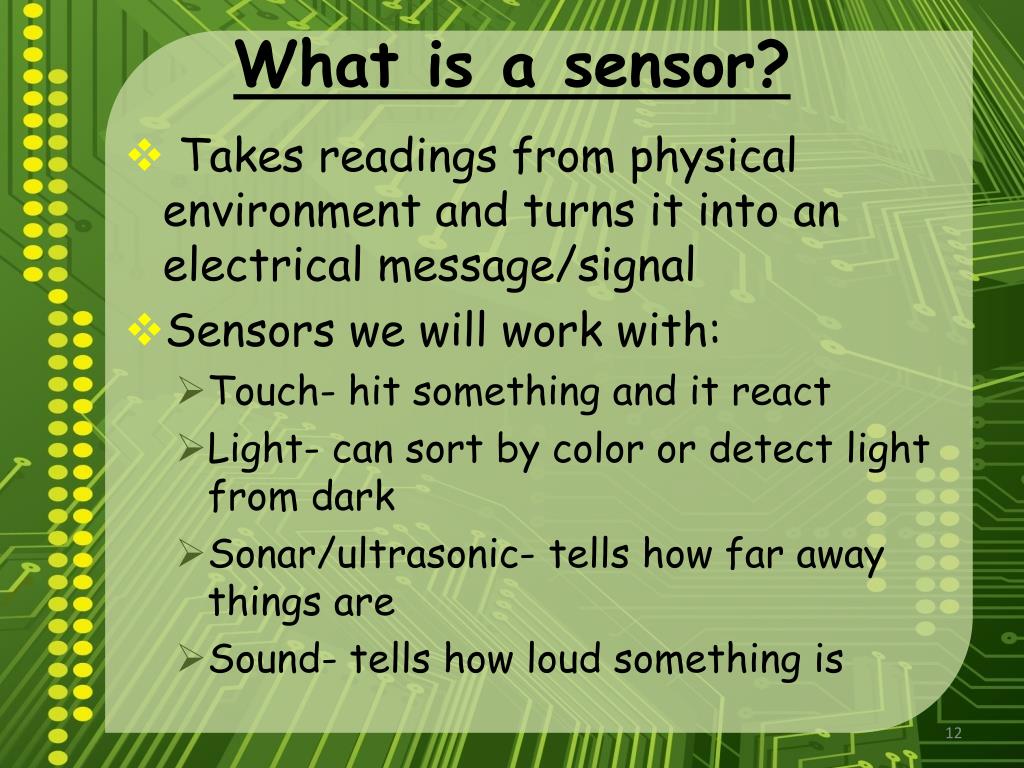 What is a sensor?

❖ Takes readings from physical environment and turns it into an electrical message/signal

❖ Sensors we will work with:

➢ Touch- hit something and it react

➢ Light- can sort by color or detect light from dark

➢ Sonar/ultrasonic- tells how far away things are

➢ Sound- tells how loud something is

12